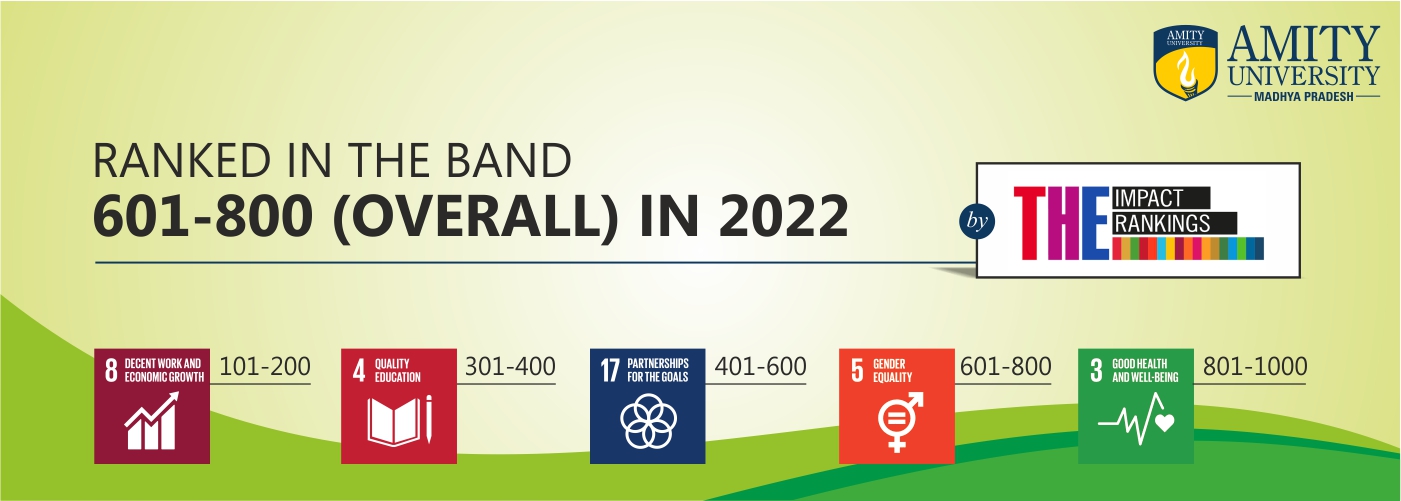 AMITY UNIVERSITY
AMITY UNIVERSITY
MADHYA PRADESH

RANKED IN THE BAND
601-800 (OVERALL) IN 2022

by

THE IMPACT RANKINGS

8 DECENT WORK AND ECONOMIC GROWTH 101-200

4 QUALITY EDUCATION 301-400

17 PARTNERSHIPS FOR THE GOALS 401-600

5 GENDER EQUALITY 601-800

3 GOOD HEALTH AND WELL-BEING 801-1000